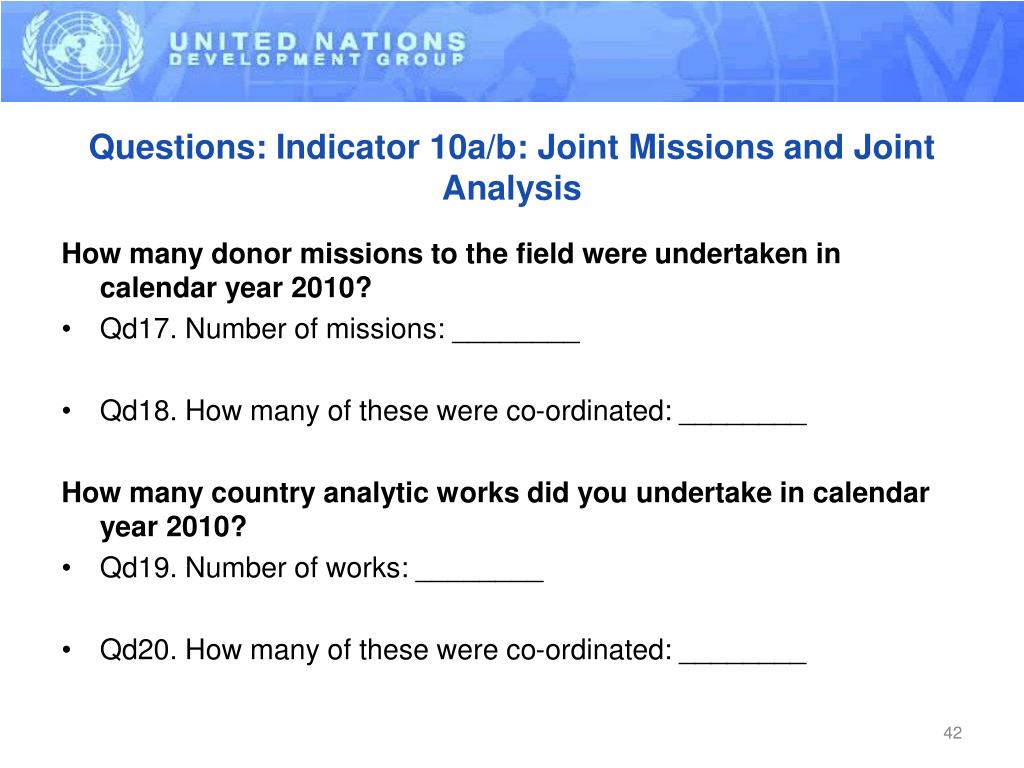 UNITED NATIONS
DEVELOPMENT GROUP

Questions: Indicator 10a/b: Joint Missions and Joint Analysis

How many donor missions to the field were undertaken in calendar year 2010?
• Qd17. Number of missions: ________

• Qd18. How many of these were co-ordinated: ________

How many country analytic works did you undertake in calendar year 2010?
• Qd19. Number of works: ________

• Qd20. How many of these were co-ordinated: ________

42